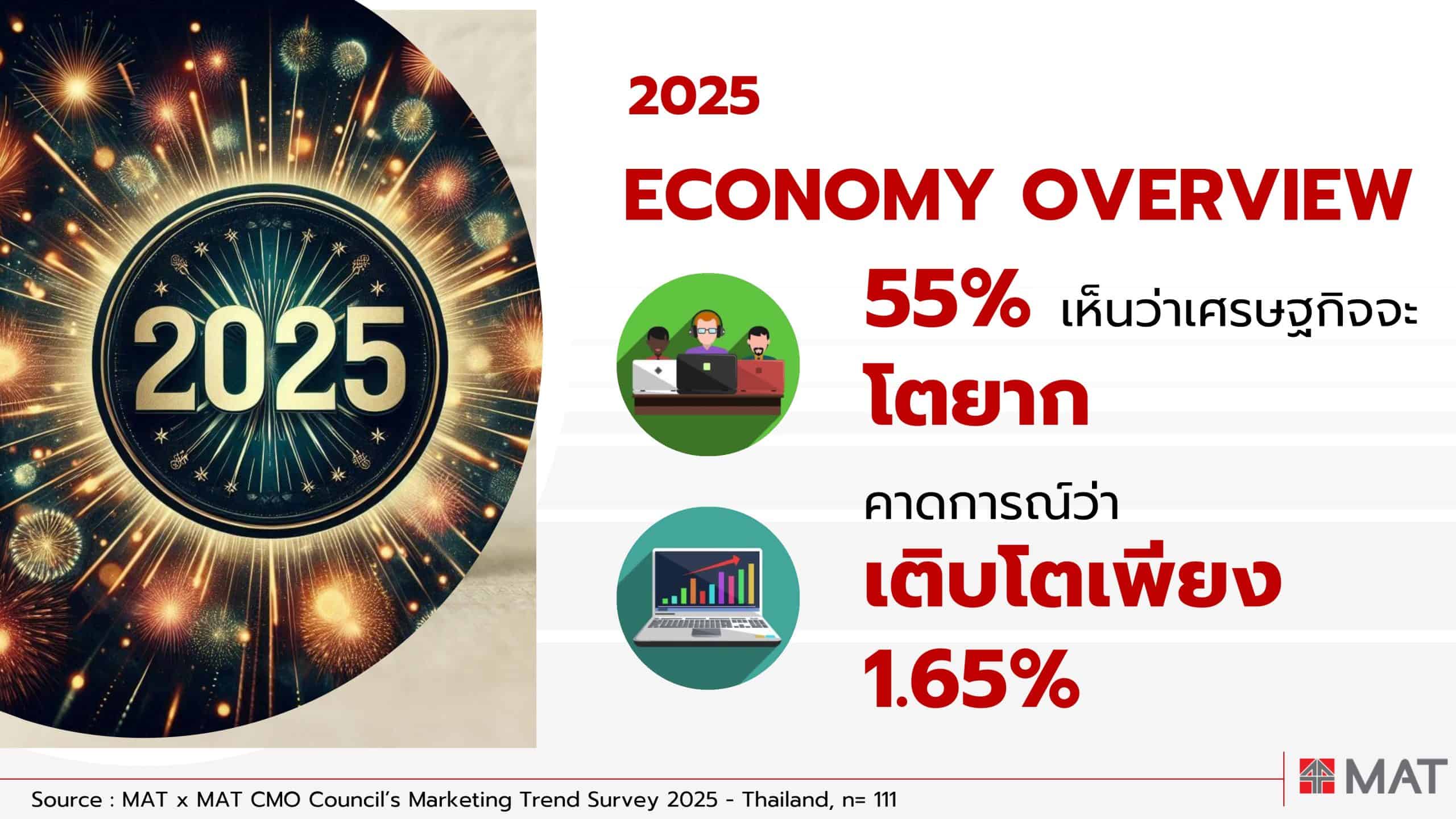 2025

2025
ECONOMY OVERVIEW

55% เห็นว่าเศรษฐกิจจะ
โตยาก

คาดการณ์ว่า
เติบโตเพียง
1.65%

Source : MAT x MAT CMO Council's Marketing Trend Survey 2025 - Thailand, n= 111

MAT